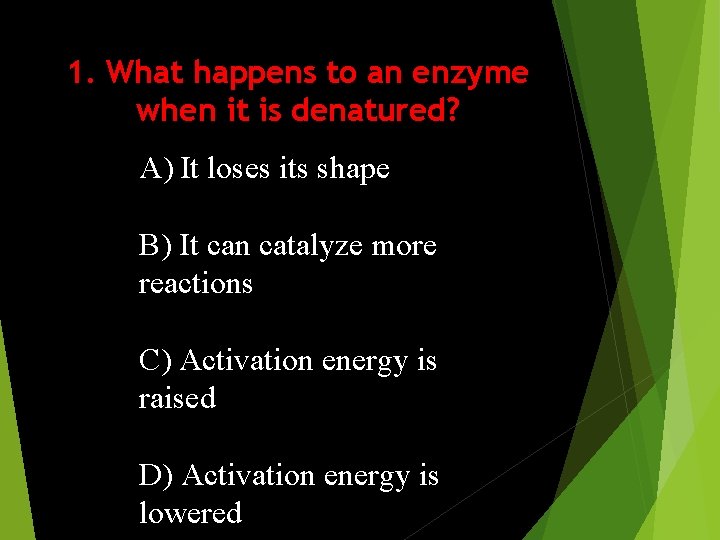 1. What happens to an enzyme when it is denatured?

A) It loses its shape

B) It can catalyze more reactions

C) Activation energy is raised

D) Activation energy is lowered